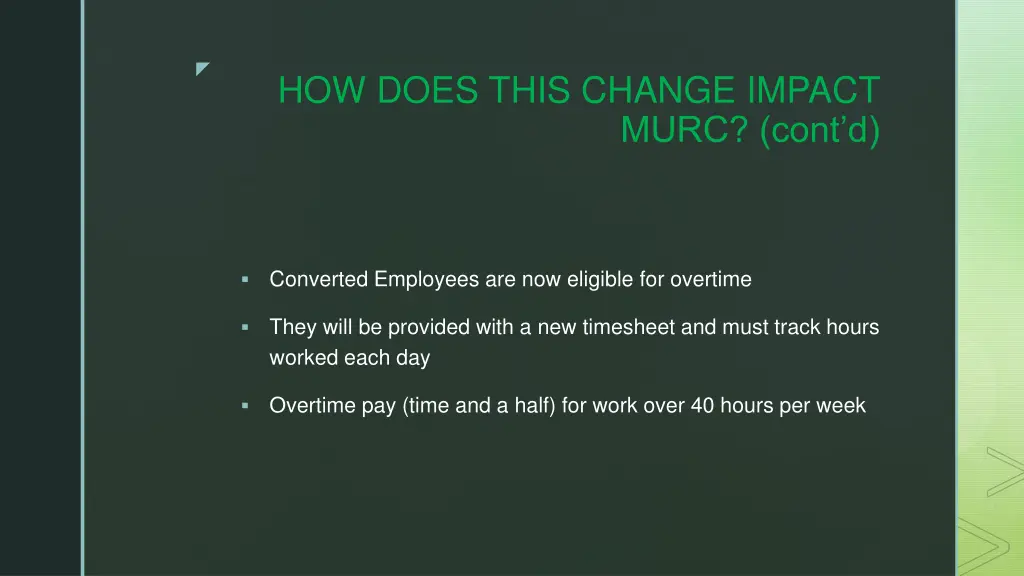 HOW DOES THIS CHANGE IMPACT MURC? (cont'd)

▪ Converted Employees are now eligible for overtime

▪ They will be provided with a new timesheet and must track hours worked each day

▪ Overtime pay (time and a half) for work over 40 hours per week